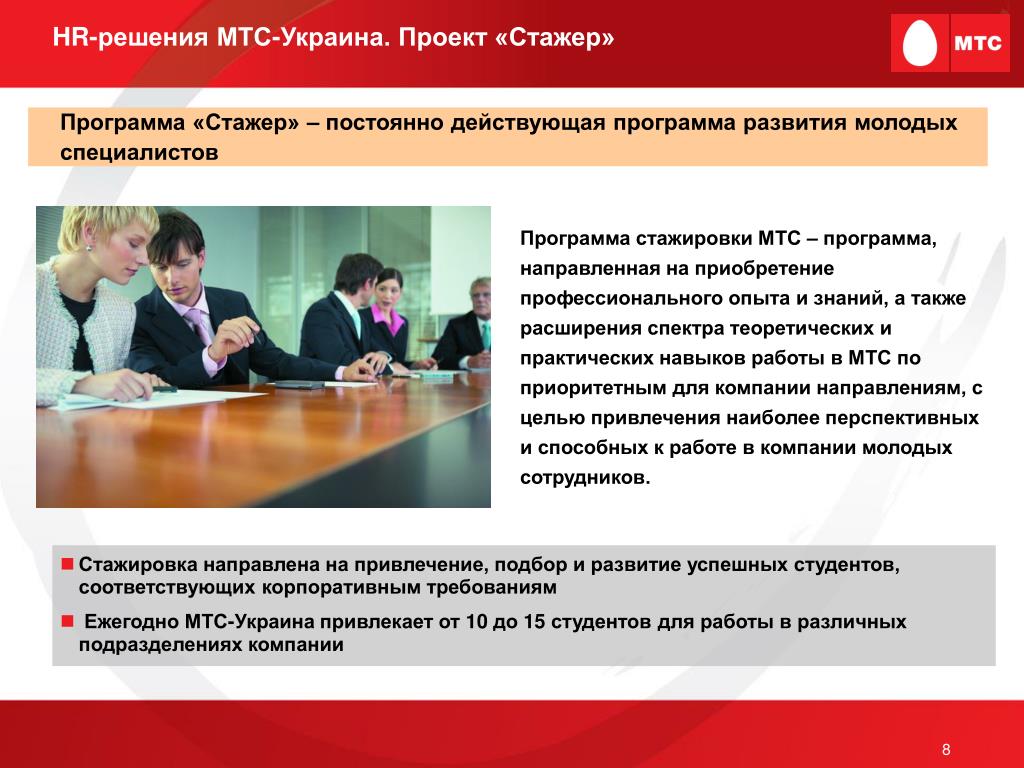 HR-решения МТС-Украина. Проект «Стажер»

МТС

Программа «Стажер» – постоянно действующая программа развития молодых специалистов

Программа стажировки МТС – программа, направленная на приобретение профессионального опыта и знаний, а также расширения спектра теоретических и практических навыков работы в МТС по приоритетным для компании направлениям, с целью привлечения наиболее перспективных и способных к работе в компании молодых сотрудников.

Стажировка направлена на привлечение, подбор и развитие успешных студентов, соответствующих корпоративным требованиям

Ежегодно МТС-Украина привлекает от 10 до 15 студентов для работы в различных подразделениях компании

8